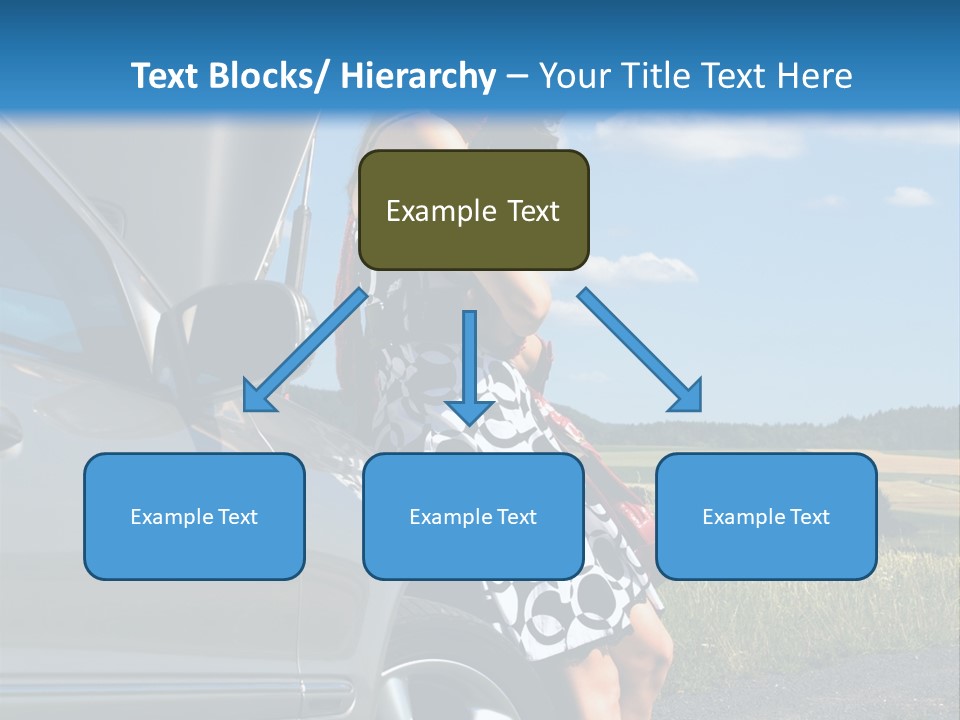 Text Blocks/ Hierarchy – Your Title Text Here

Example Text

Example Text

Example Text

Example Text